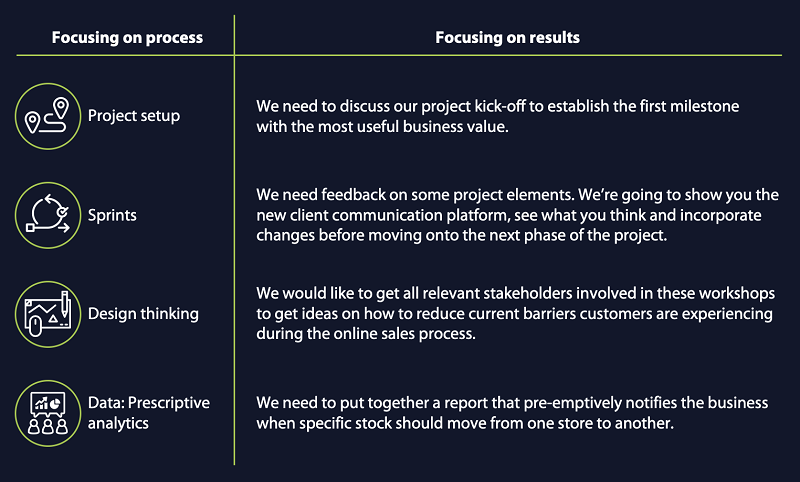 | Focusing on process | Focusing on results |
|---|---|
| Project setup | We need to discuss our project kick-off to establish the first milestone with the most useful business value. |
| Sprints | We need feedback on some project elements. We're going to show you the new client communication platform, see what you think and incorporate changes before moving onto the next phase of the project. |
| Design thinking | We would like to get all relevant stakeholders involved in these workshops to get ideas on how to reduce current barriers customers are experiencing during the online sales process. |
| Data: Prescriptive analytics | We need to put together a report that pre-emptively notifies the business when specific stock should move from one store to another. |